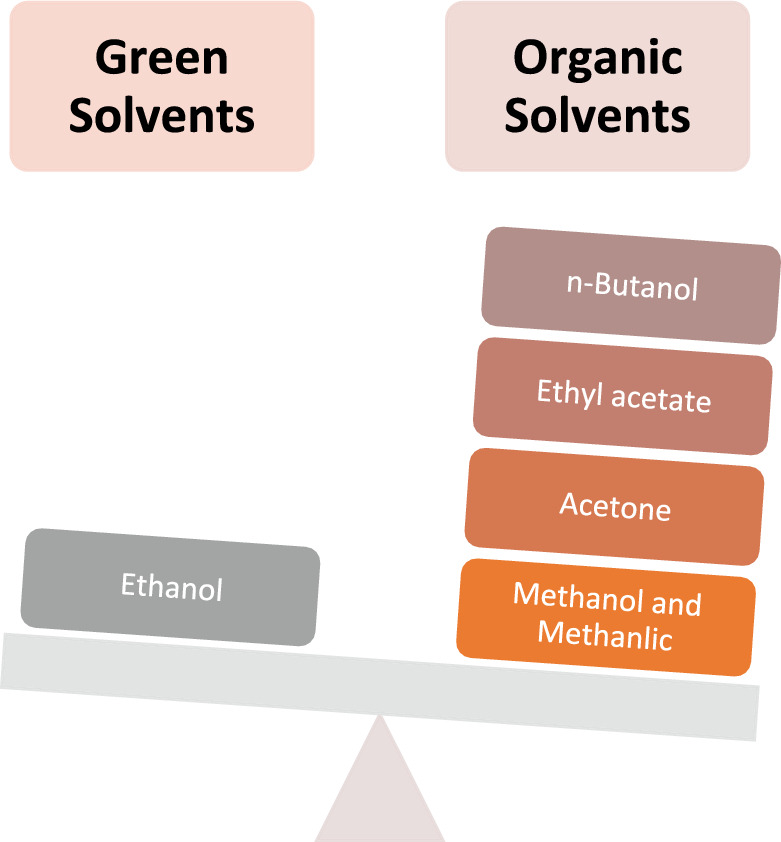 Green Solvents

Organic Solvents

n-Butanol

Ethyl acetate

Acetone

Methanol and Methanlic

Ethanol